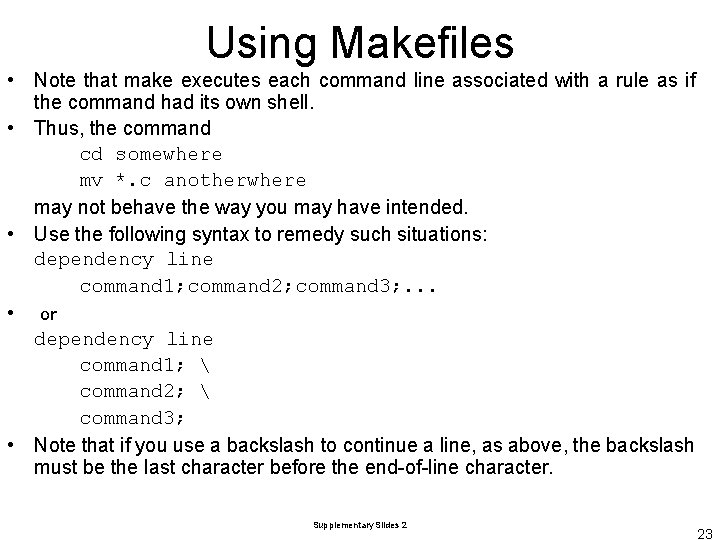 Using Makefiles

• Note that make executes each command line associated with a rule as if the command had its own shell.

• Thus, the command

cd somewhere

mv *.c anotherwhere

may not behave the way you may have intended.

• Use the following syntax to remedy such situations:

dependency line

command1;command2;command3;...

• or

dependency line

command1; \

command2; \

command3;

• Note that if you use a backslash to continue a line, as above, the backslash must be the last character before the end-of-line character.

Supplementary Slides 2

23